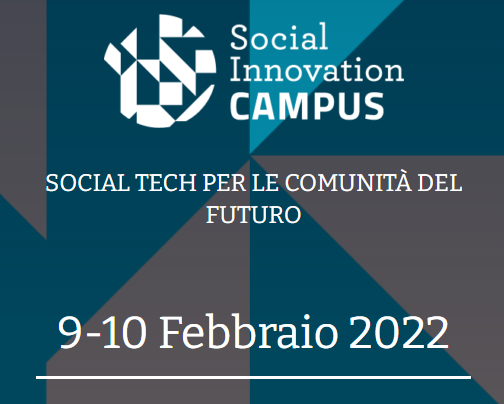 Social Innovation CAMPUS

SOCIAL TECH PER LE COMUNITÀ DEL FUTURO

9-10 Febbraio 2022